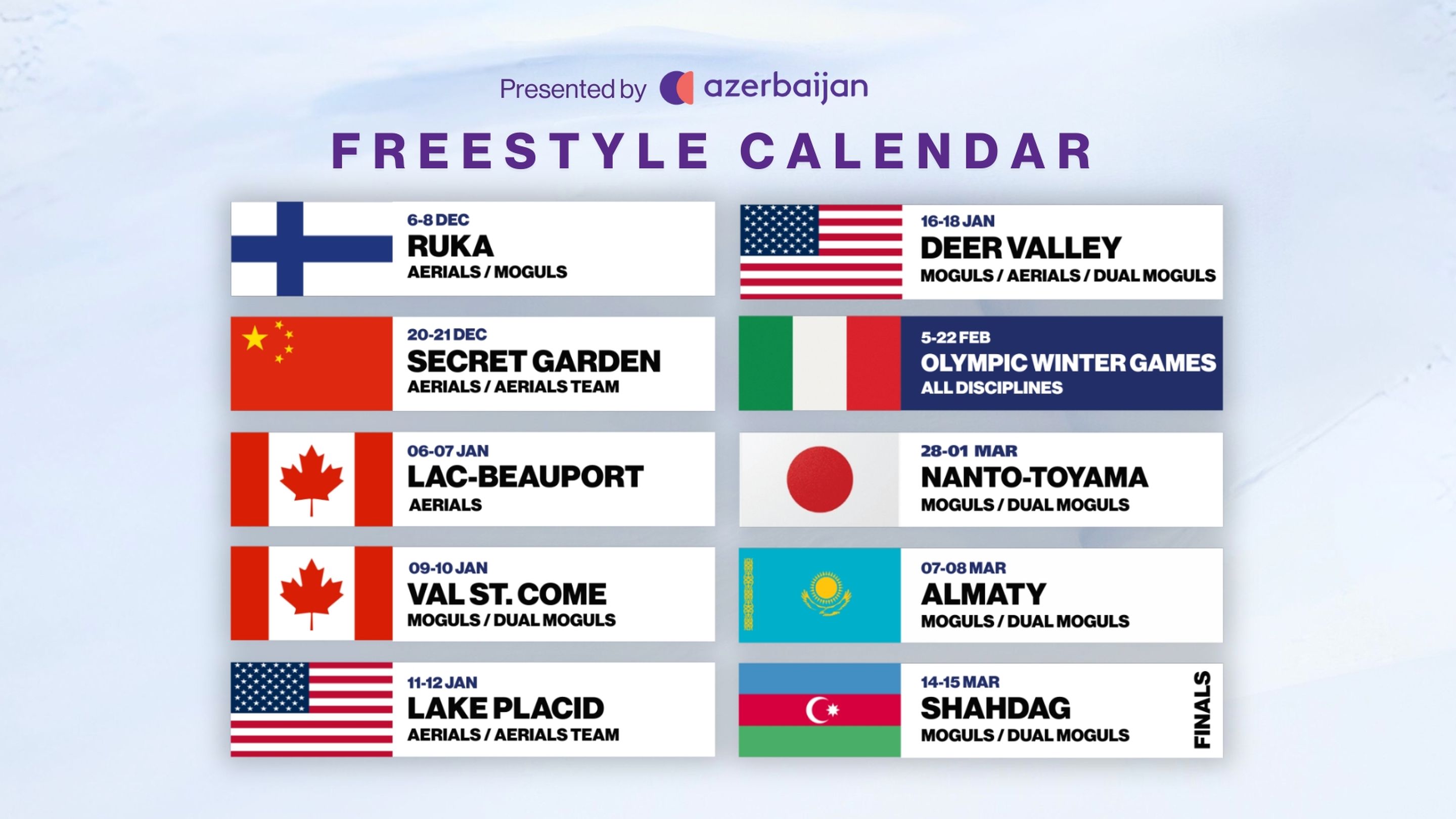 Presented by azerbaijan

FREESTYLE CALENDAR

6-8 DEC
RUKA
AERIALS / MOGULS

20-21 DEC
SECRET GARDEN
AERIALS / AERIALS TEAM

06-07 JAN
LAC-BEAUPORT
AERIALS

09-10 JAN
VAL ST. COME
MOGULS / DUAL MOGULS

11-12 JAN
LAKE PLACID
AERIALS / AERIALS TEAM

16-18 JAN
DEER VALLEY
MOGULS / AERIALS / DUAL MOGULS

5-22 FEB
OLYMPIC WINTER GAMES
ALL DISCIPLINES

28-01 MAR
NANTO-TOYAMA
MOGULS / DUAL MOGULS

07-08 MAR
ALMATY
MOGULS / DUAL MOGULS

14-15 MAR
SHAHDAG
MOGULS / DUAL MOGULS
FINALS